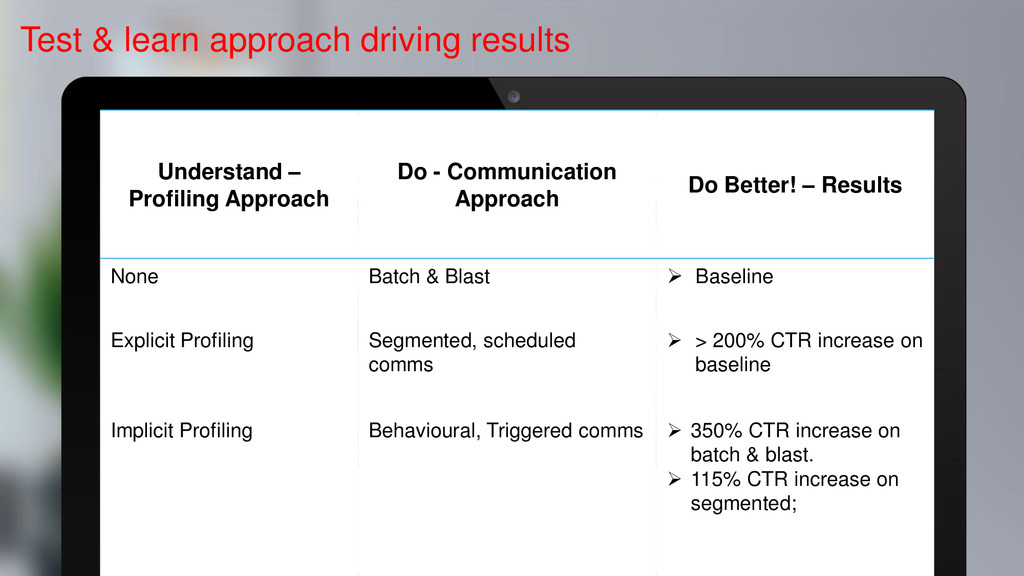 Test & learn approach driving results

| Understand – Profiling Approach | Do - Communication Approach | Do Better! – Results |
|---|---|---|
| None | Batch & Blast | ➢ Baseline |
| Explicit Profiling | Segmented, scheduled comms | ➢ > 200% CTR increase on baseline |
| Implicit Profiling | Behavioural, Triggered comms | ➢ 350% CTR increase on batch & blast. ➢ 115% CTR increase on segmented; |